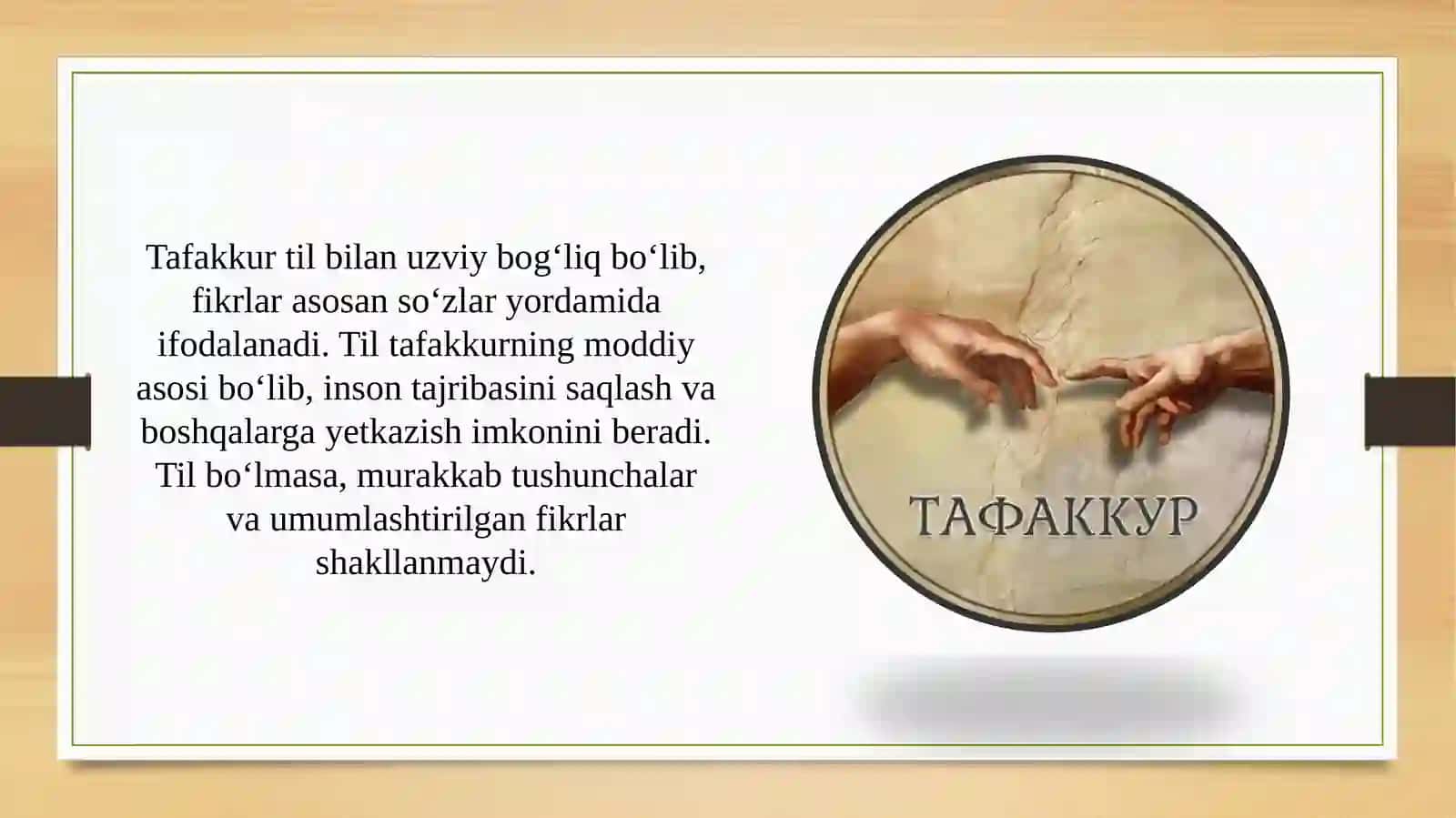 Tafakkur til bilan uzviy bog‘liq bo‘lib, fikrlar asosan so‘zlar yordamida ifodalanadi. Til tafakkurning moddiy asosi bo‘lib, inson tajribasini saqlash va boshqalarga yetkazish imkonini beradi. Til bo‘lmasa, murakkab tushunchalar va umumlashtirilgan fikrlar shakllanmaydi.

ТАФАККУР